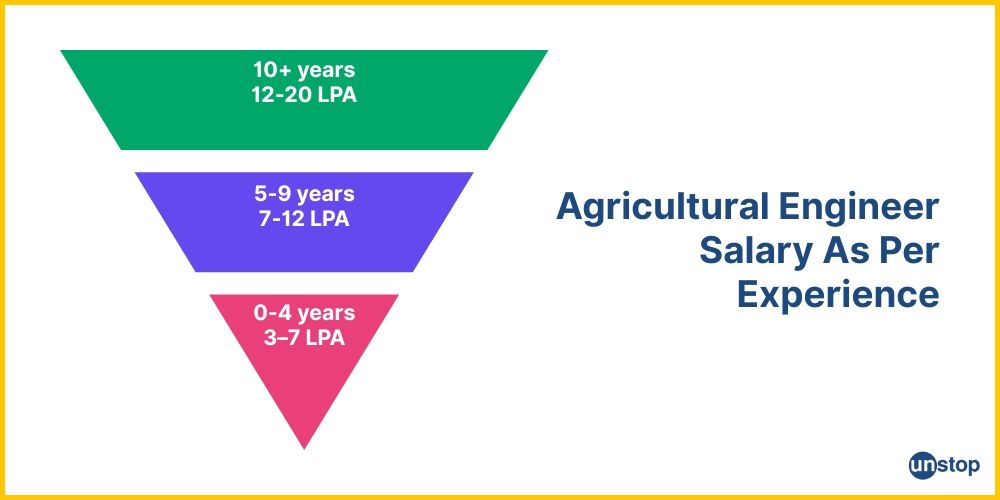 10+ years
12-20 LPA

5-9 years
7-12 LPA

0-4 years
3–7 LPA

Agricultural Engineer Salary As Per Experience

unstop